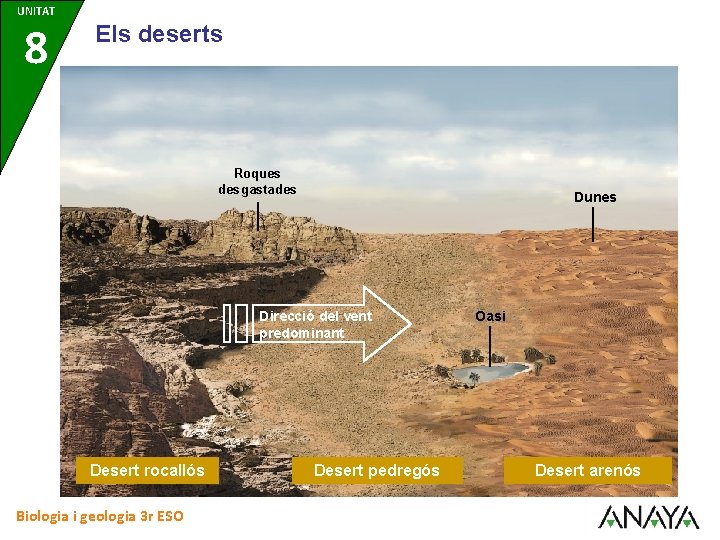 UNITAT
8

Els deserts

Roques desgastades

Dunes

Direcció del vent predominant

Oasi

Desert rocallós

Desert pedregós

Desert arenós

Biologia i geologia 3r ESO

ANAYA